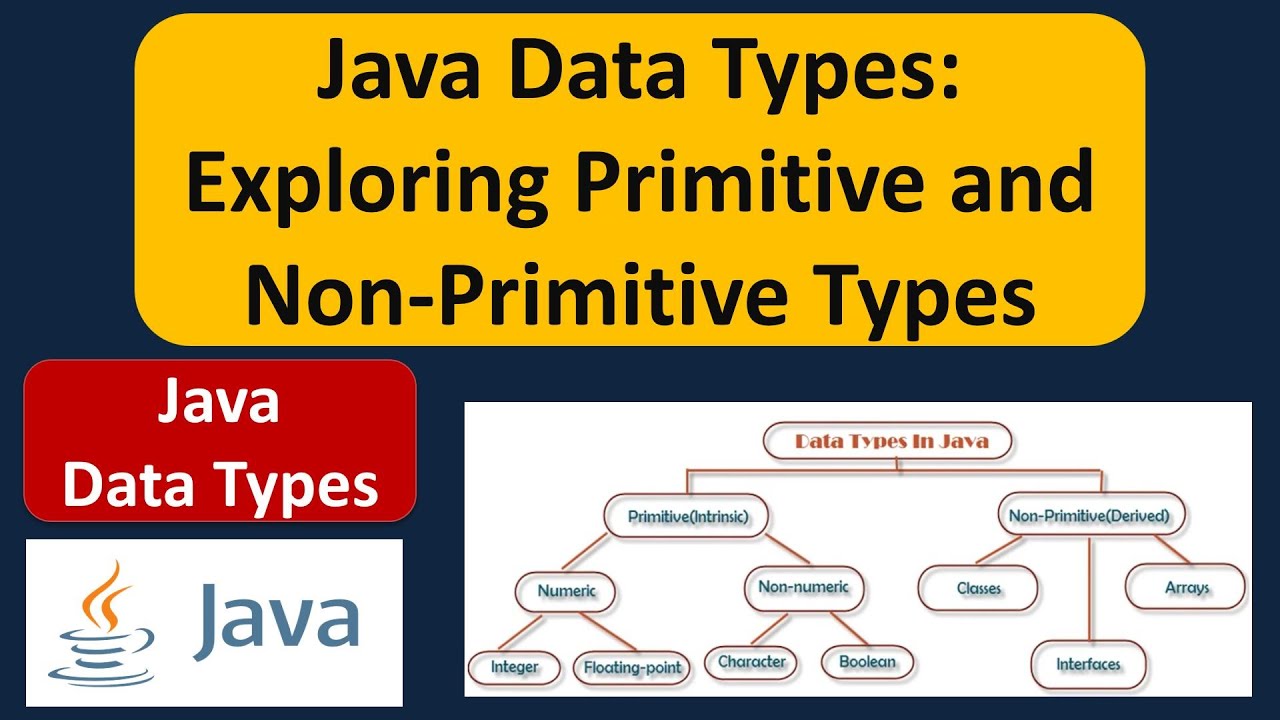 Java Data Types: Exploring Primitive and Non-Primitive Types

Java Data Types

Java

Data Types In Java

Primitive(Intrinsic)

Non-Primitive(Derived)

Numeric

Non-numeric

Classes

Arrays

Integer

Floating-point

Character

Boolean

Interfaces